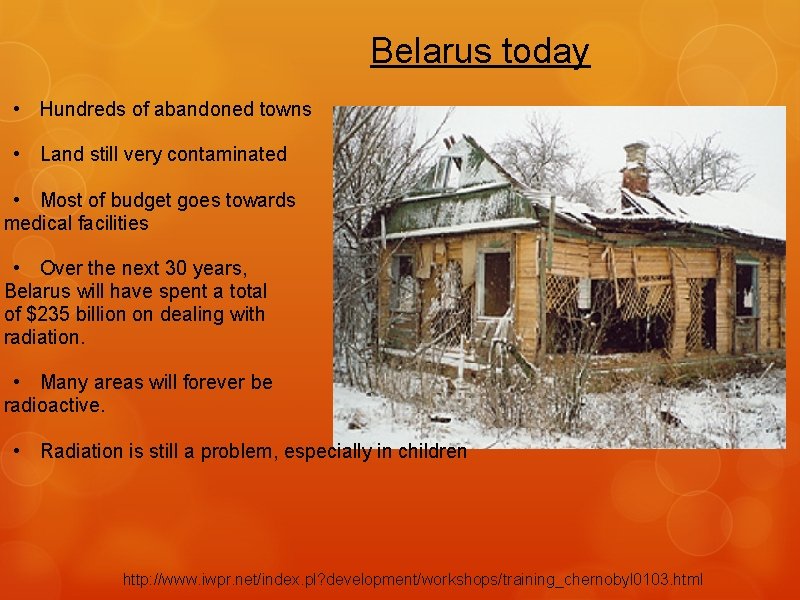 Belarus today

• Hundreds of abandoned towns

• Land still very contaminated

• Most of budget goes towards medical facilities

• Over the next 30 years, Belarus will have spent a total of \$235 billion on dealing with radiation.

• Many areas will forever be radioactive.

• Radiation is still a problem, especially in children

http://www.iwpr.net/index.pl?development/workshops/training_chernobyl0103.html